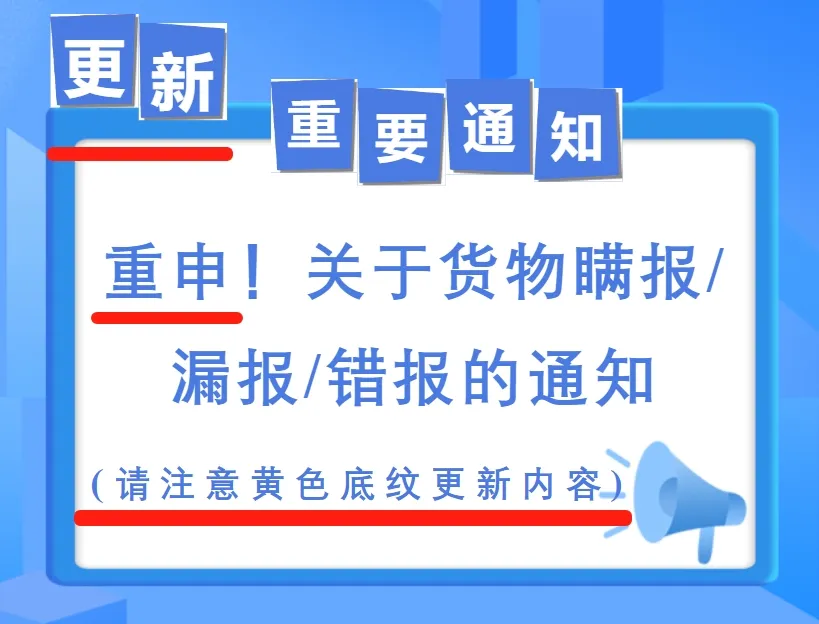 更新

重要通知

重申！关于货物瞒报/漏报/错报的通知

（请注意黄色底纹更新内容）